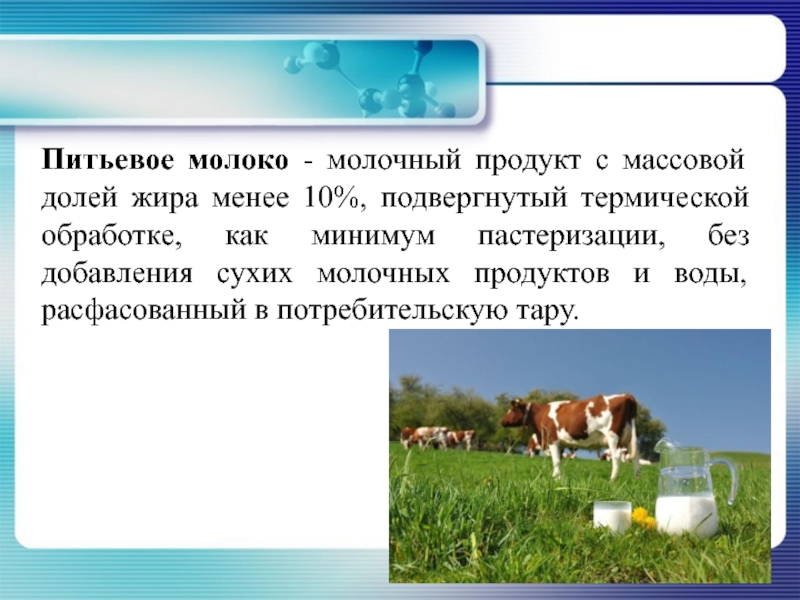 Питьевое молоко - молочный продукт с массовой долей жира менее 10%, подвергнутый термической обработке, как минимум пастеризации, без добавления сухих молочных продуктов и воды, расфасованный в потребительскую тару.